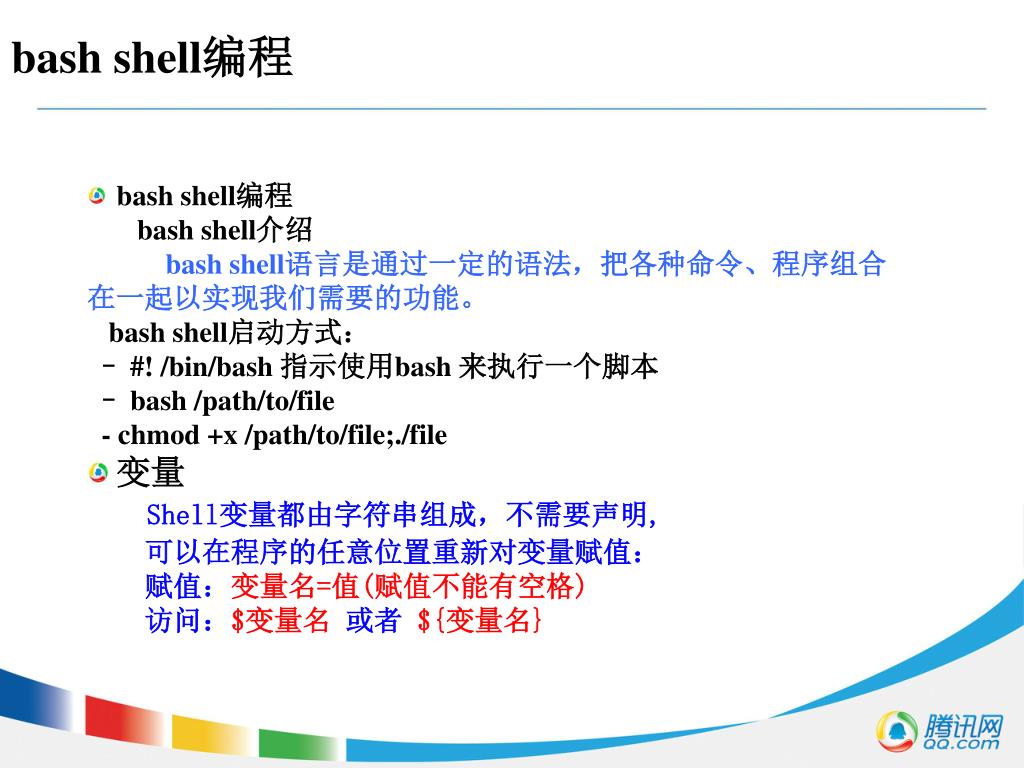 bash shell编程

bash shell编程

bash shell介绍

bash shell语言是通过一定的语法，把各种命令、程序组合在一起以实现我们需要的功能。

bash shell启动方式：

– #! /bin/bash 指示使用bash 来执行一个脚本

– bash /path/to/file

- chmod +x /path/to/file;./file

变量

Shell变量都由字符串组成，不需要声明，

可以在程序的任意位置重新对变量赋值：

赋值：变量名=值(赋值不能有空格)

访问：$变量名 或者 ${变量名}

腾讯网
QQ.com